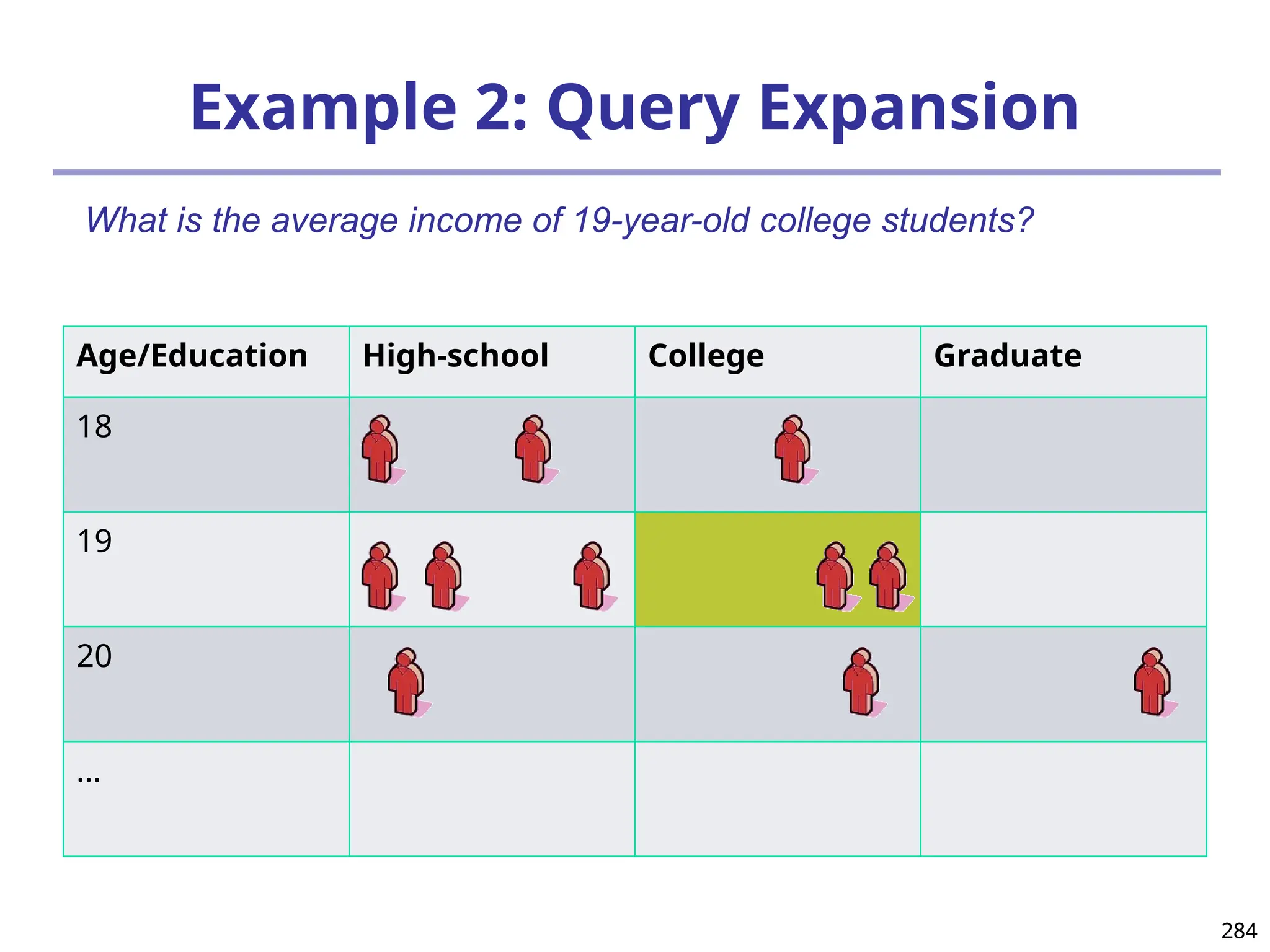 Example 2: Query Expansion

What is the average income of 19-year-old college students?

| Age/Education | High-school | College | Graduate |
|---|---|---|---|
| 18 | | | |
| 19 | | | |
| 20 | | | |
| … | | | |

284